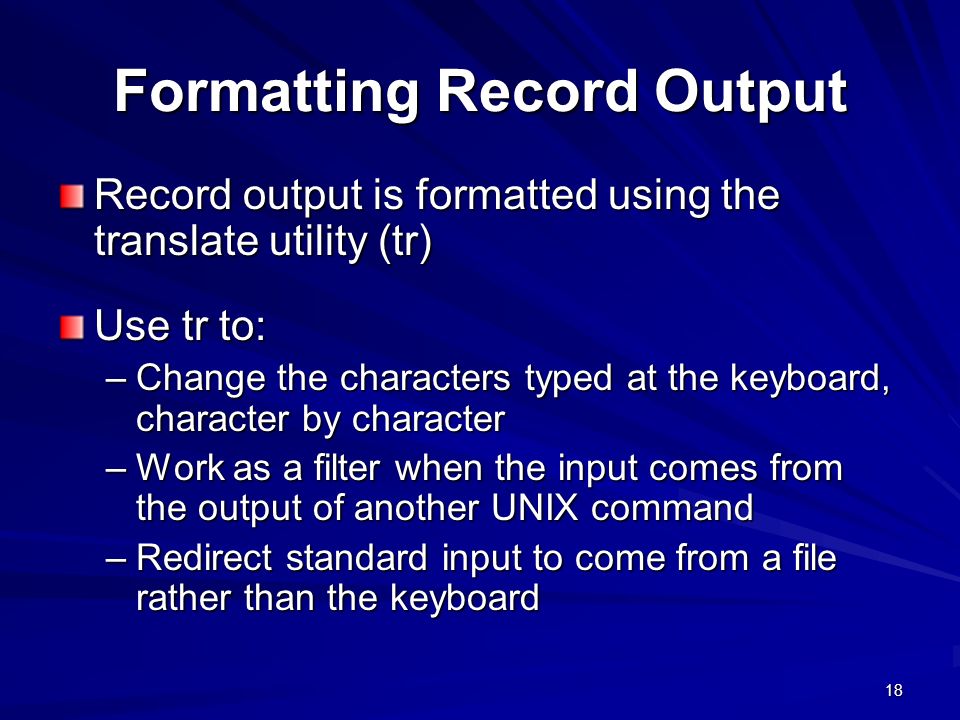 Formatting Record Output

Record output is formatted using the translate utility (tr)

Use tr to:

– Change the characters typed at the keyboard, character by character

– Work as a filter when the input comes from the output of another UNIX command

– Redirect standard input to come from a file rather than the keyboard

18